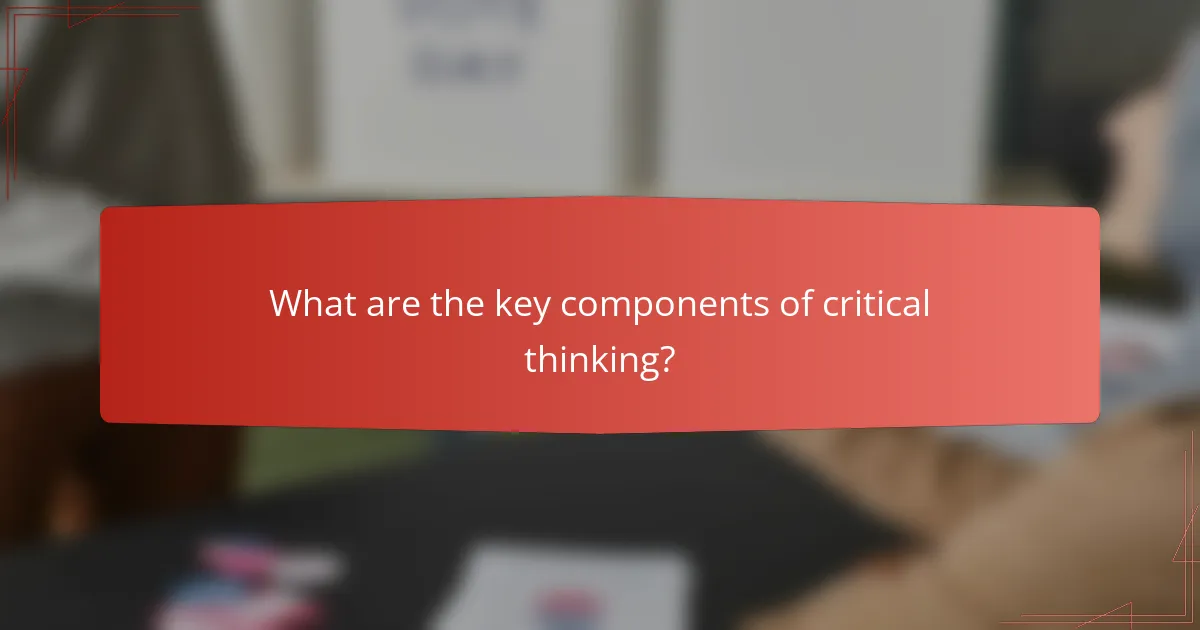 What are the key components of critical thinking?